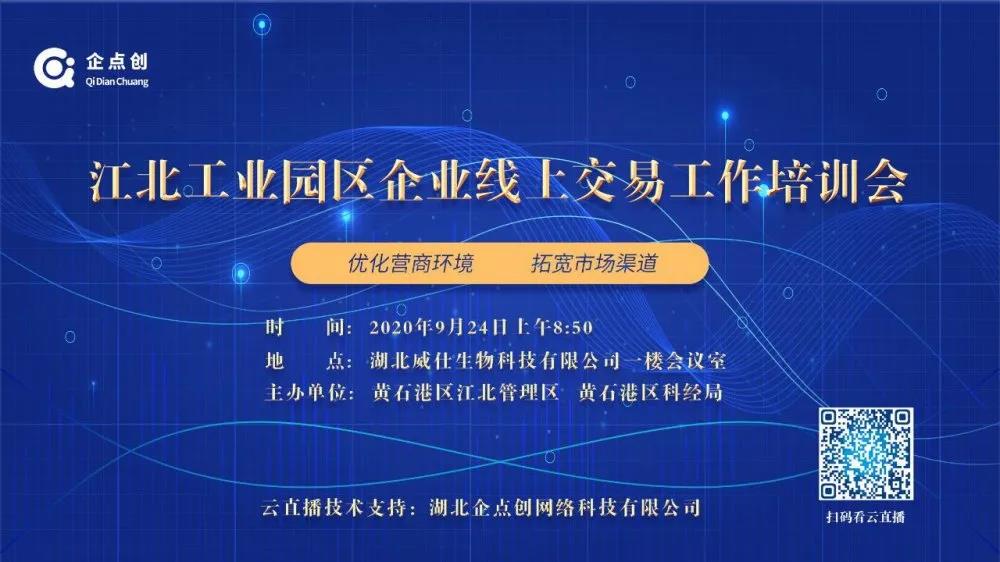 企点创
Qi Dian Chuang

江北工业园区企业线上交易工作培训会

优化营商环境　拓宽市场渠道

时　　间：2020年9月24日上午8:50
地　　点：湖北威仕生物科技有限公司一楼会议室
主办单位：黄石港区江北管理区　黄石港区科经局

云直播技术支持：湖北企点创网络科技有限公司

扫码看云直播